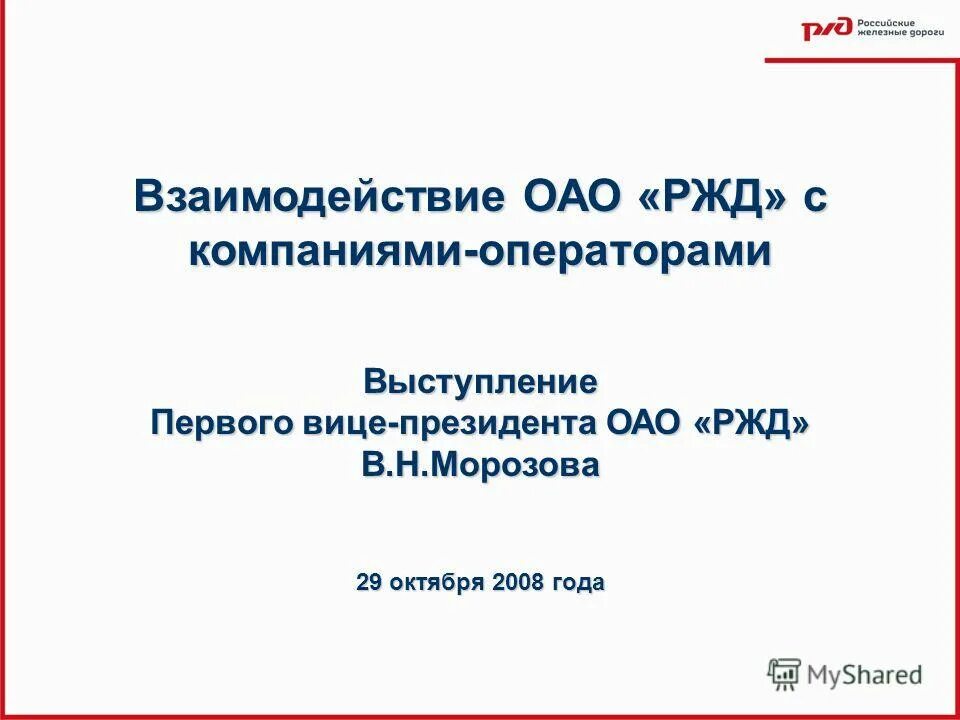 РЖД Российские железные дороги

Взаимодействие ОАО «РЖД» с компаниями-операторами

Выступление
Первого вице-президента ОАО «РЖД»
В.Н.Морозова

29 октября 2008 года

MyShared